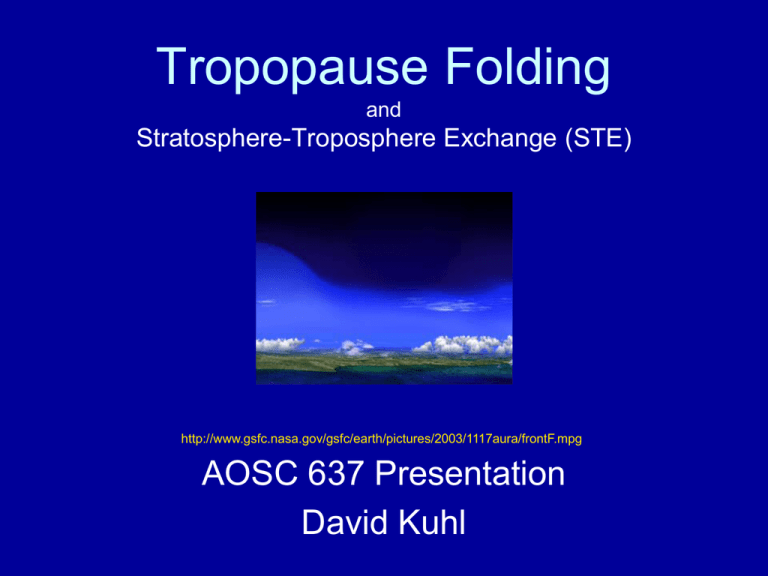 Tropopause Folding
and
Stratosphere-Troposphere Exchange (STE)

http://www.gsfc.nasa.gov/gsfc/earth/pictures/2003/1117aura/frontF.mpg

AOSC 637 Presentation

David Kuhl